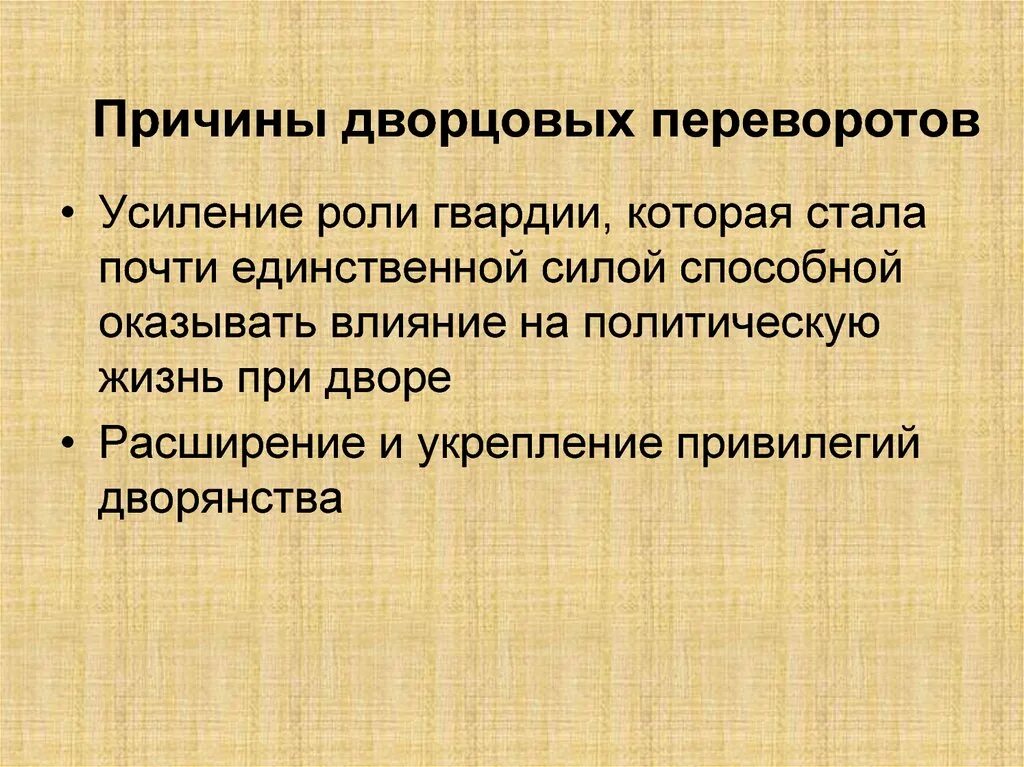 Причины дворцовых переворотов

• Усиление роли гвардии, которая стала почти единственной силой способной оказывать влияние на политическую жизнь при дворе

• Расширение и укрепление привилегий дворянства